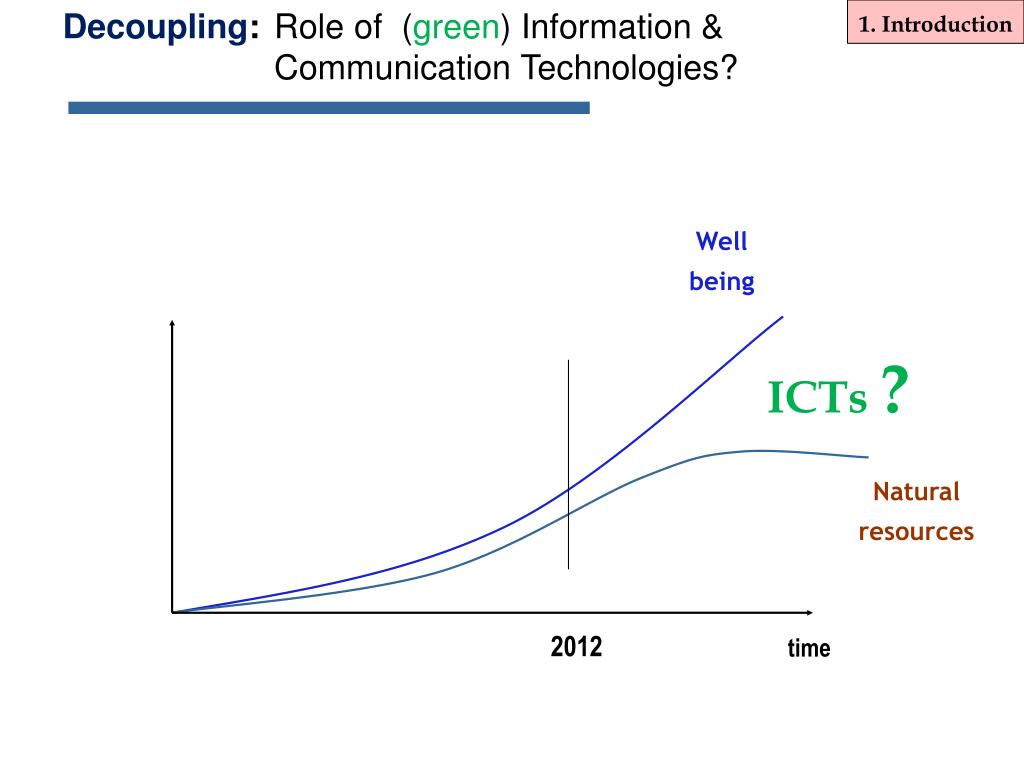 Decoupling: Role of (green) Information & Communication Technologies?

1. Introduction

Well being

ICTs ?

Natural resources

2012

time